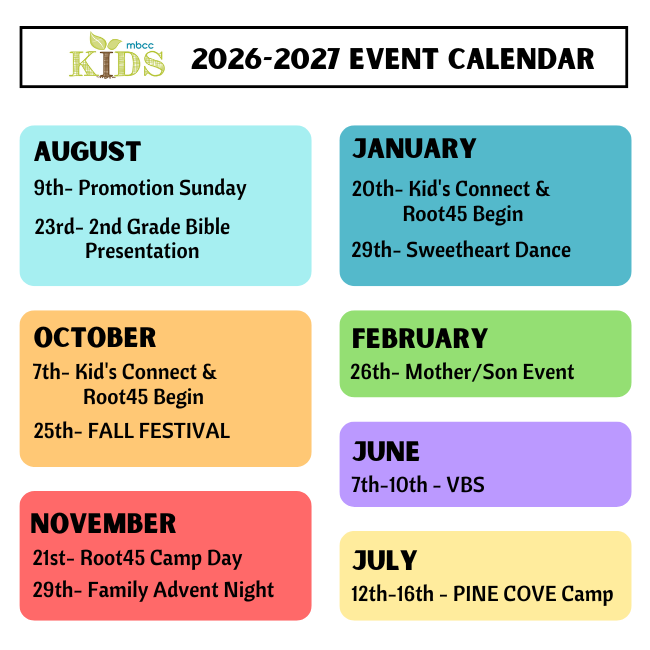 mbcc KIDS

2026-2027 EVENT CALENDAR

AUGUST
9th- Promotion Sunday
23rd- 2nd Grade Bible Presentation

OCTOBER
7th- Kid's Connect & Root45 Begin
25th- FALL FESTIVAL

NOVEMBER
21st- Root45 Camp Day
29th- Family Advent Night

JANUARY
20th- Kid's Connect & Root45 Begin
29th- Sweetheart Dance

FEBRUARY
26th- Mother/Son Event

JUNE
7th-10th - VBS

JULY
12th-16th - PINE COVE Camp